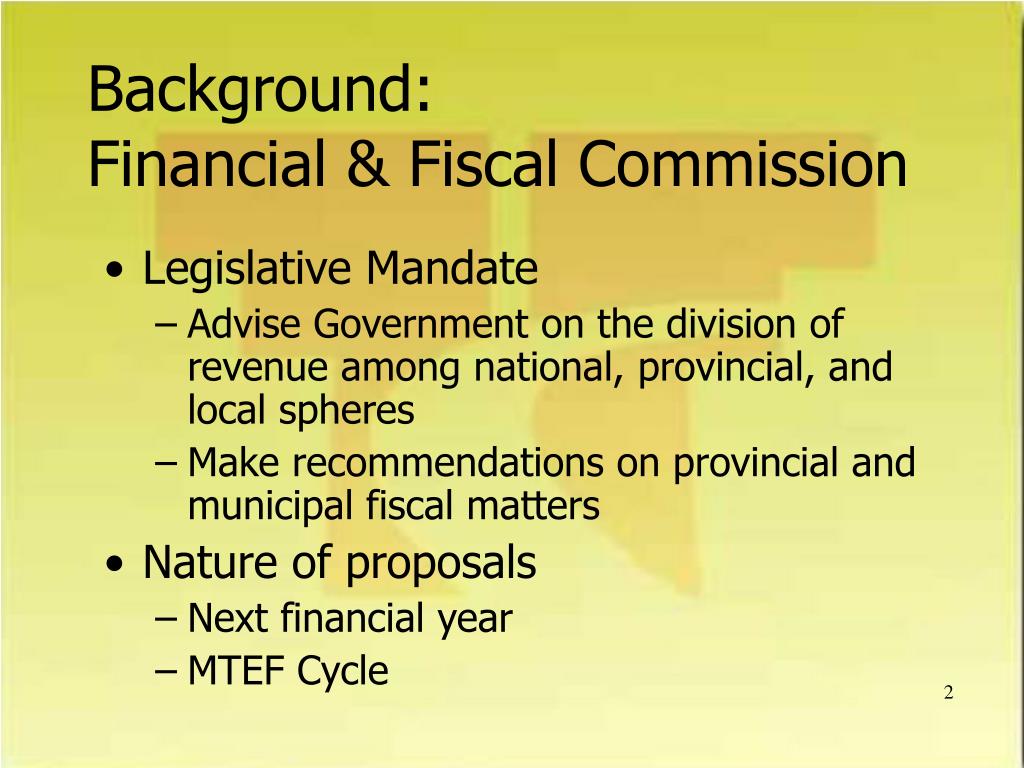 Background:
Financial & Fiscal Commission

• Legislative Mandate
– Advise Government on the division of revenue among national, provincial, and local spheres
– Make recommendations on provincial and municipal fiscal matters
• Nature of proposals
– Next financial year
– MTEF Cycle

2